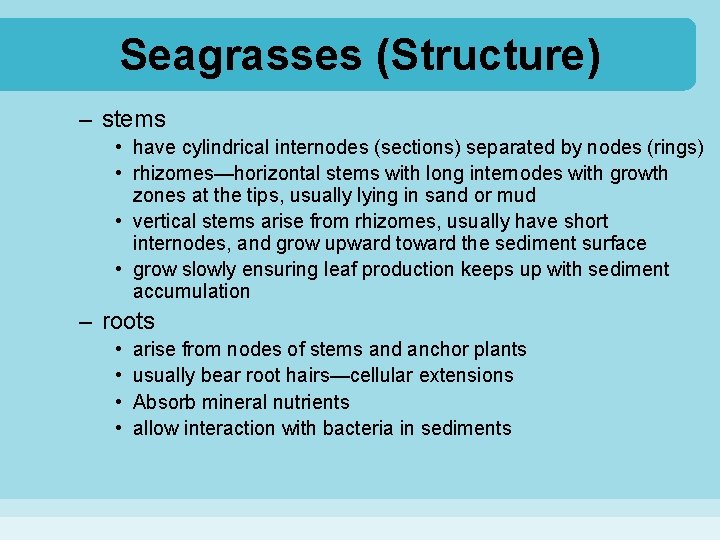 Seagrasses (Structure)

– stems

• have cylindrical internodes (sections) separated by nodes (rings)

• rhizomes—horizontal stems with long internodes with growth zones at the tips, usually lying in sand or mud

• vertical stems arise from rhizomes, usually have short internodes, and grow upward toward the sediment surface

• grow slowly ensuring leaf production keeps up with sediment accumulation

– roots

• arise from nodes of stems and anchor plants

• usually bear root hairs—cellular extensions

• Absorb mineral nutrients

• allow interaction with bacteria in sediments